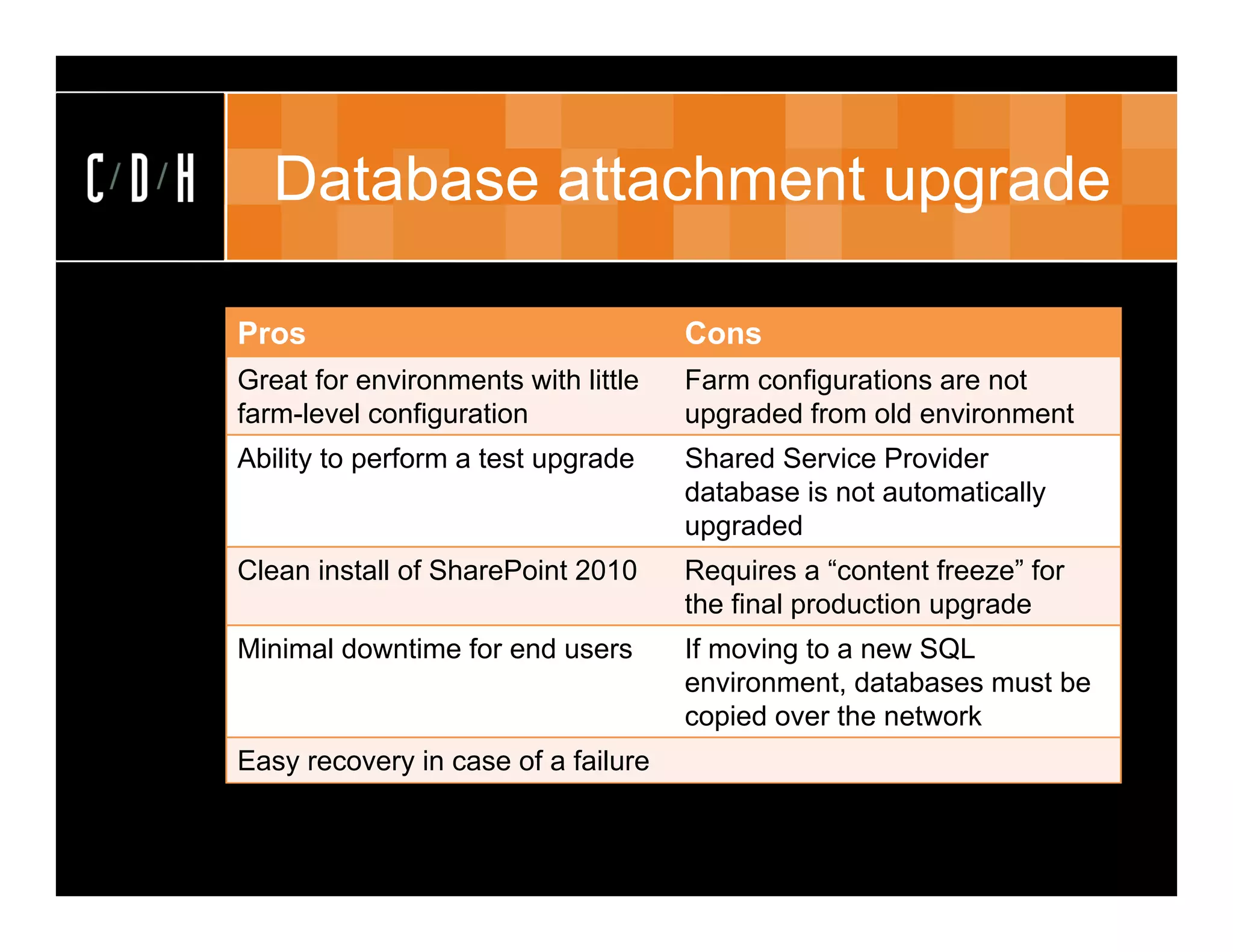 C/D/H

Database attachment upgrade

| Pros | Cons |
|---|---|
| Great for environments with little farm-level configuration | Farm configurations are not upgraded from old environment |
| Ability to perform a test upgrade | Shared Service Provider database is not automatically upgraded |
| Clean install of SharePoint 2010 | Requires a “content freeze” for the final production upgrade |
| Minimal downtime for end users | If moving to a new SQL environment, databases must be copied over the network |
| Easy recovery in case of a failure | |